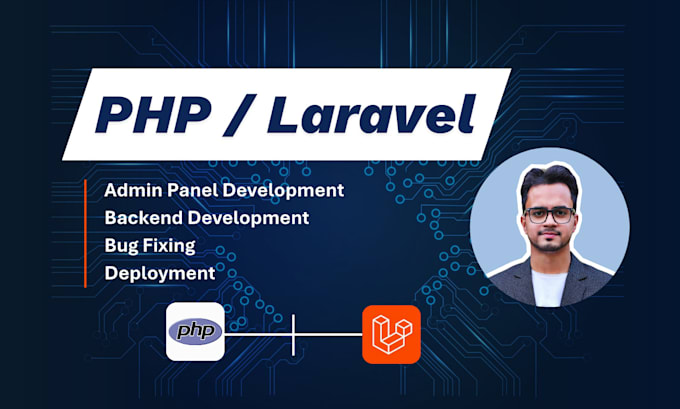 PHP / Laravel

Admin Panel Development
Backend Development
Bug Fixing
Deployment

php